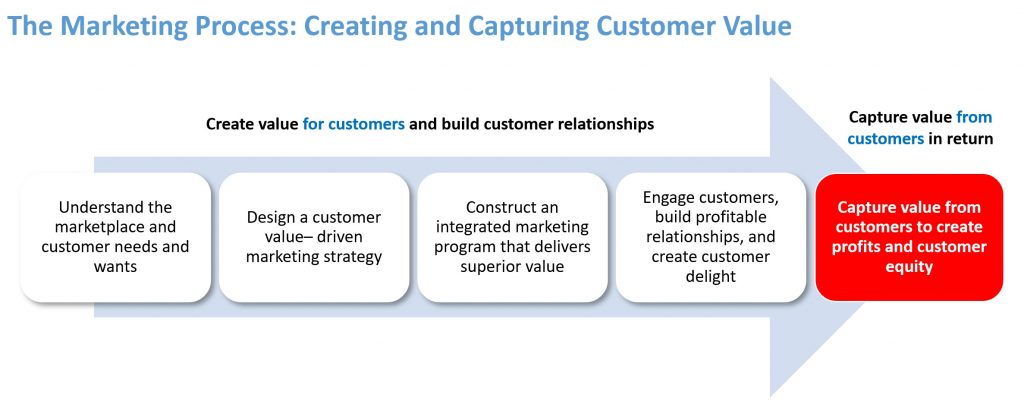 The Marketing Process: Creating and Capturing Customer Value

Create value for customers and build customer relationships

Capture value from customers in return

Understand the marketplace and customer needs and wants

Design a customer value– driven marketing strategy

Construct an integrated marketing program that delivers superior value

Engage customers, build profitable relationships, and create customer delight

Capture value from customers to create profits and customer equity